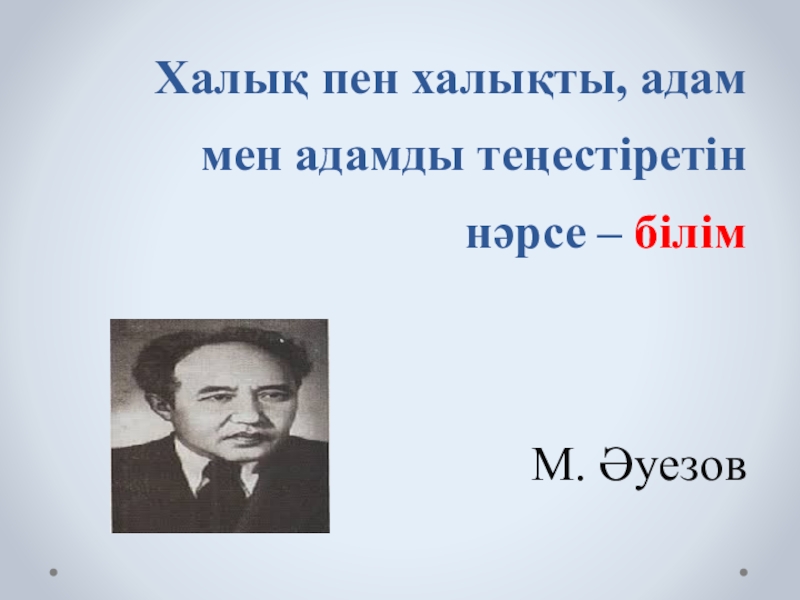 Халық пен халықты, адам мен адамды теңестіретін нәрсе – білім

М. Әуезов